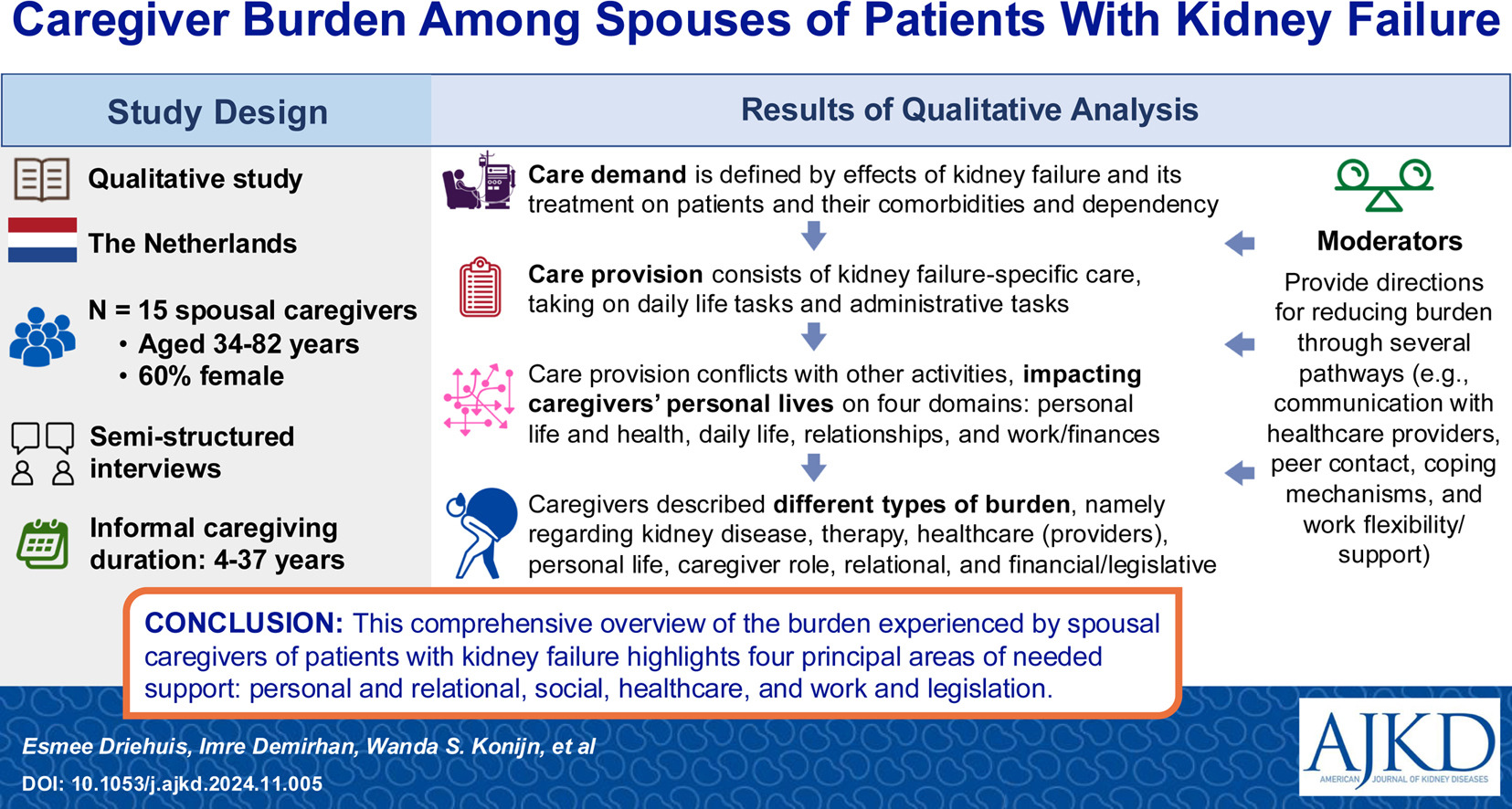 Caregiver Burden Among Spouses of Patients With Kidney Failure

Study Design

Qualitative study

The Netherlands

N = 15 spousal caregivers
• Aged 34-82 years
• 60% female

Semi-structured interviews

Informal caregiving duration: 4-37 years

Results of Qualitative Analysis

Care demand is defined by effects of kidney failure and its treatment on patients and their comorbidities and dependency

Care provision consists of kidney failure-specific care, taking on daily life tasks and administrative tasks

Care provision conflicts with other activities, impacting caregivers' personal lives on four domains: personal life and health, daily life, relationships, and work/finances

Caregivers described different types of burden, namely regarding kidney disease, therapy, healthcare (providers), personal life, caregiver role, relational, and financial/legislative

Moderators

Provide directions for reducing burden through several pathways (e.g., communication with healthcare providers, peer contact, coping mechanisms, and work flexibility/ support)

CONCLUSION: This comprehensive overview of the burden experienced by spousal caregivers of patients with kidney failure highlights four principal areas of needed support: personal and relational, social, healthcare, and work and legislation.

Esmee Driehuis, Imre Demirhan, Wanda S. Konijn, et al

DOI: 10.1053/j.ajkd.2024.11.005

AJKD
AMERICAN JOURNAL OF KIDNEY DISEASES